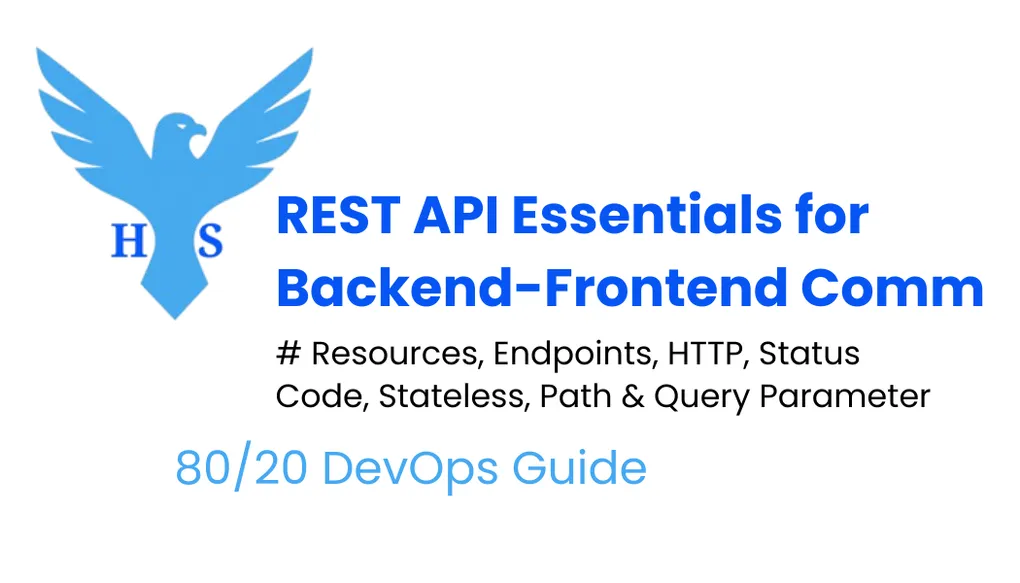 H S

REST API Essentials for Backend-Frontend Comm

# Resources, Endpoints, HTTP, Status Code, Stateless, Path & Query Parameter

80/20 DevOps Guide